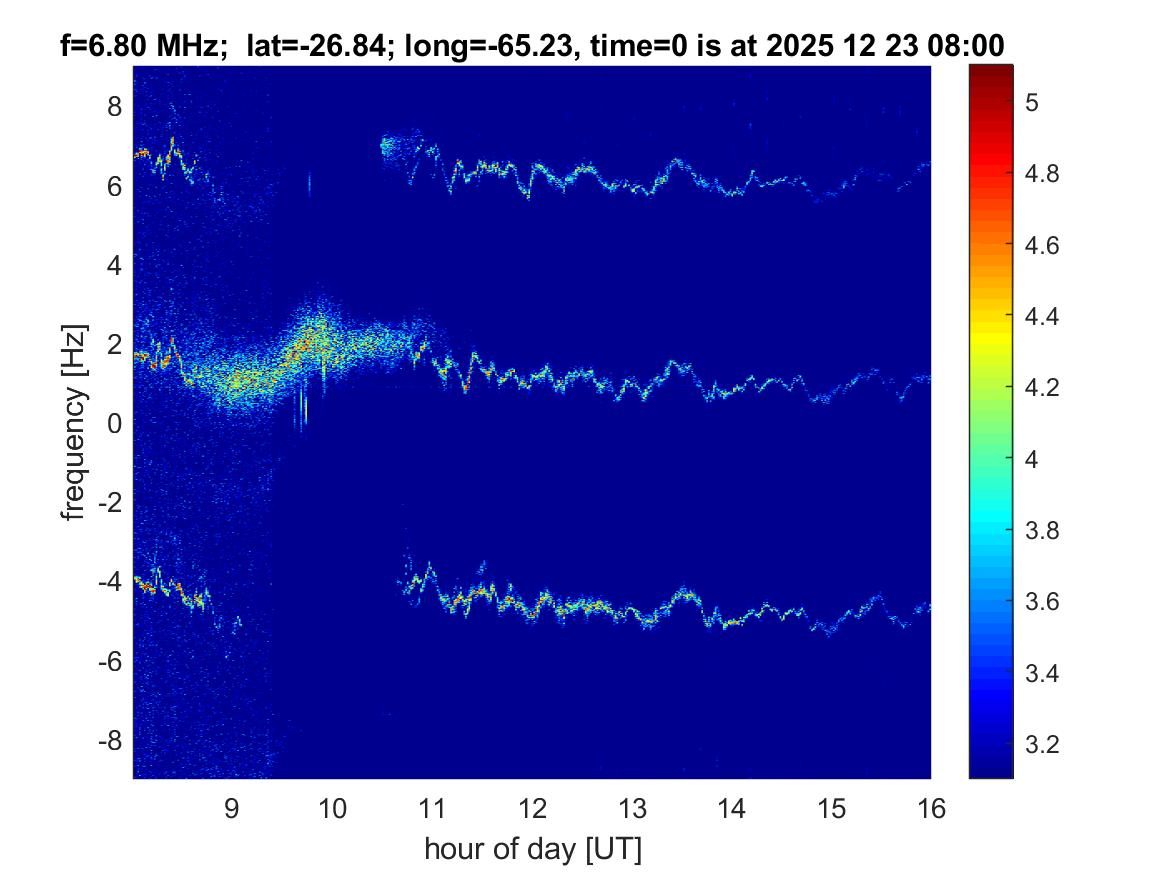 f=6.80 MHz; lat=-26.84; long=-65.23, time=0 is at 2025 12 23 08:00

frequency [Hz]

8
6
4
2
0
-2
-4
-6
-8

9 10 11 12 13 14 15 16

hour of day [UT]

5
4.8
4.6
4.4
4.2
4
3.8
3.6
3.4
3.2